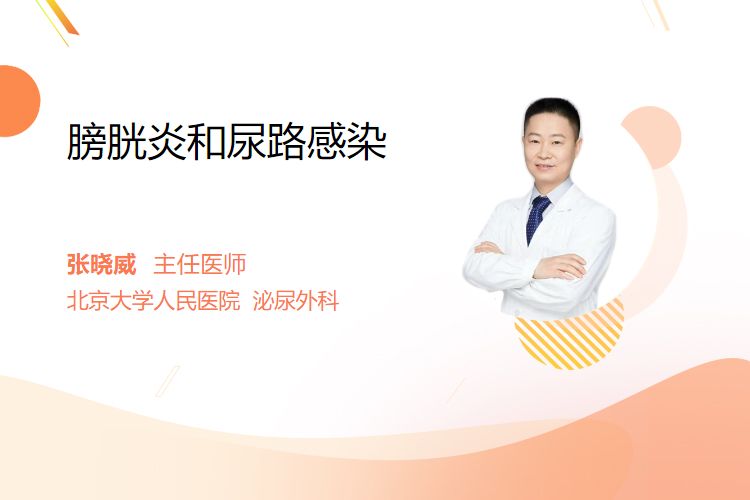 膀胱炎和尿路感染

张晓威 主任医师
北京大学人民医院 泌尿外科